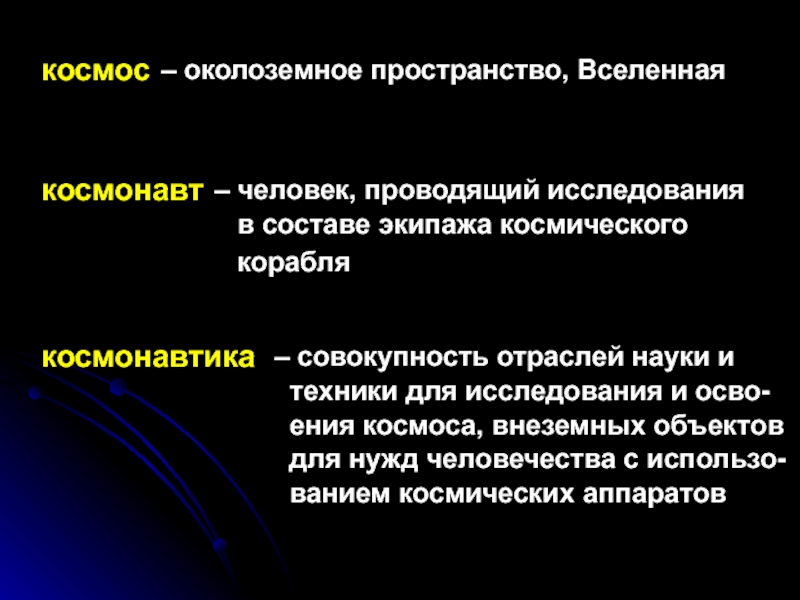 космос – околоземное пространство, Вселенная

космонавт – человек, проводящий исследования в составе экипажа космического корабля

космонавтика – совокупность отраслей науки и техники для исследования и освоения космоса, внеземных объектов для нужд человечества с использованием космических аппаратов